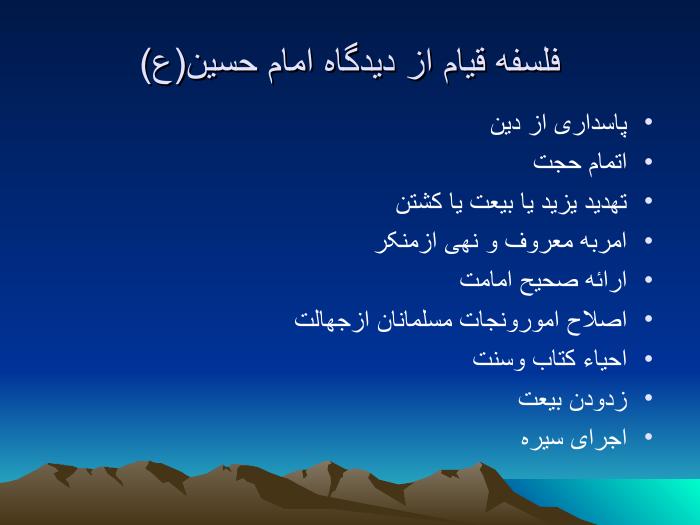 فلسفه قیام از دیدگاه امام حسین(ع)

• پاسداری از دین
• اتمام حجت
• تهدید یزید یا بیعت یا کشتن
• امربه معروف و نهی ازمنکر
• ارائه صحیح امامت
• اصلاح امورونجات مسلمانان ازجهالت
• احیاء کتاب وسنت
• زدودن بیعت
• اجرای سیره